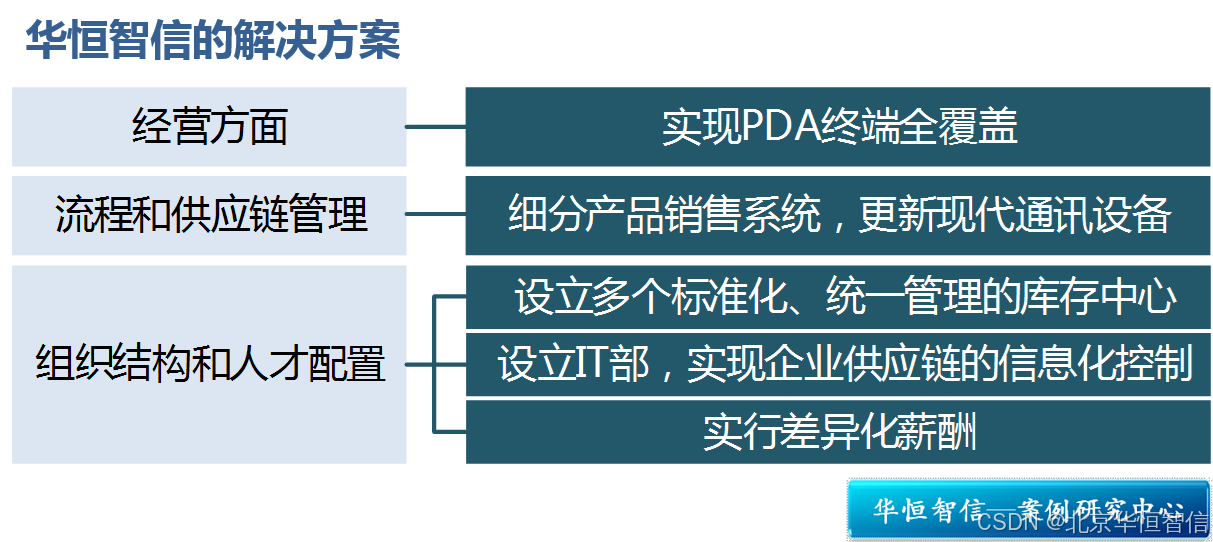 华恒智信的解决方案

经营方面

实现PDA终端全覆盖

流程和供应链管理

细分产品销售系统，更新现代通讯设备

组织结构和人才配置

设立多个标准化、统一管理的库存中心

设立IT部，实现企业供应链的信息化控制

实行差异化薪酬

华恒智信—案例研究中心

CSDN @北京华恒智信